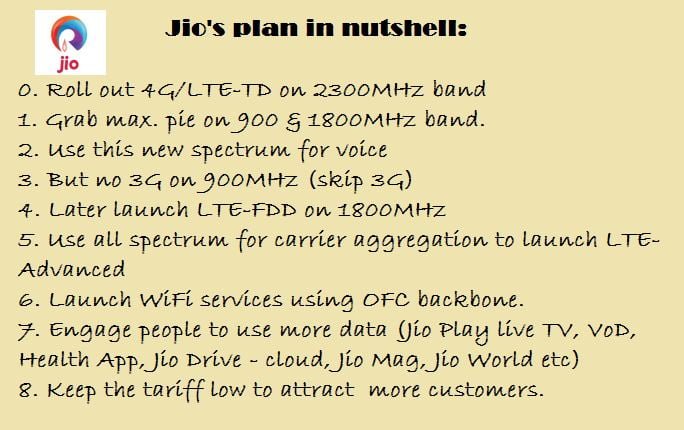 jio

Jio's plan in nutshell:

0. Roll out 4G/LTE-TD on 2300MHz band
1. Grab max. pie on 900 & 1800MHz band.
2. Use this new spectrum for voice
3. But no 3G on 900MHz (skip 3G)
4. Later launch LTE-FDD on 1800MHz
5. Use all spectrum for carrier aggregation to launch LTE-Advanced
6. Launch WiFi services using OFC backbone.
7. Engage people to use more data (Jio Play live TV, VoD, Health App, Jio Drive - cloud, Jio Mag, Jio World etc)
8. Keep the tariff low to attract more customers.